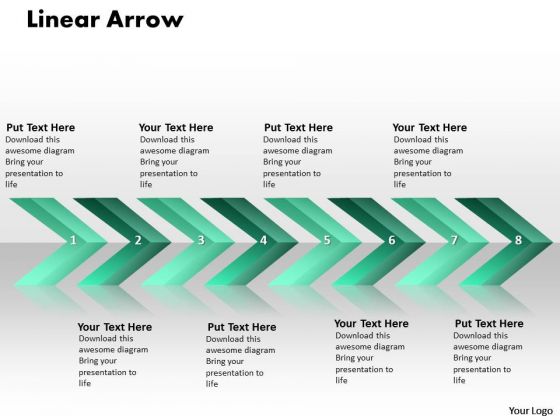 Linear Arrow

Put Text Here
Download this awesome diagram Bring your presentation to life

Your Text Here
Download this awesome diagram Bring your presentation to life

Put Text Here
Download this awesome diagram Bring your presentation to life

Your Text Here
Download this awesome diagram Bring your presentation to life

1 2 3 4 5 6 7 8

Your Text Here
Download this awesome diagram Bring your presentation to life

Put Text Here
Download this awesome diagram Bring your presentation to life

Your Text Here
Download this awesome diagram Bring your presentation to life

Put Text Here
Download this awesome diagram Bring your presentation to life

Your Logo